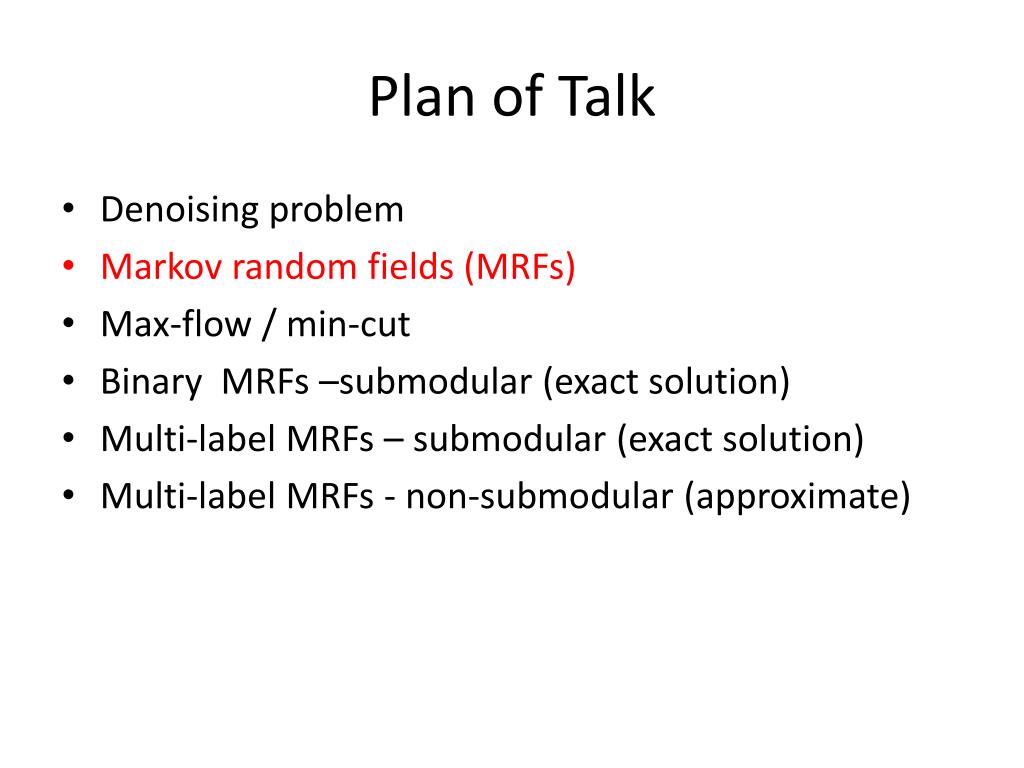 Plan of Talk

• Denoising problem
• Markov random fields (MRFs)
• Max-flow / min-cut
• Binary MRFs –submodular (exact solution)
• Multi-label MRFs – submodular (exact solution)
• Multi-label MRFs - non-submodular (approximate)